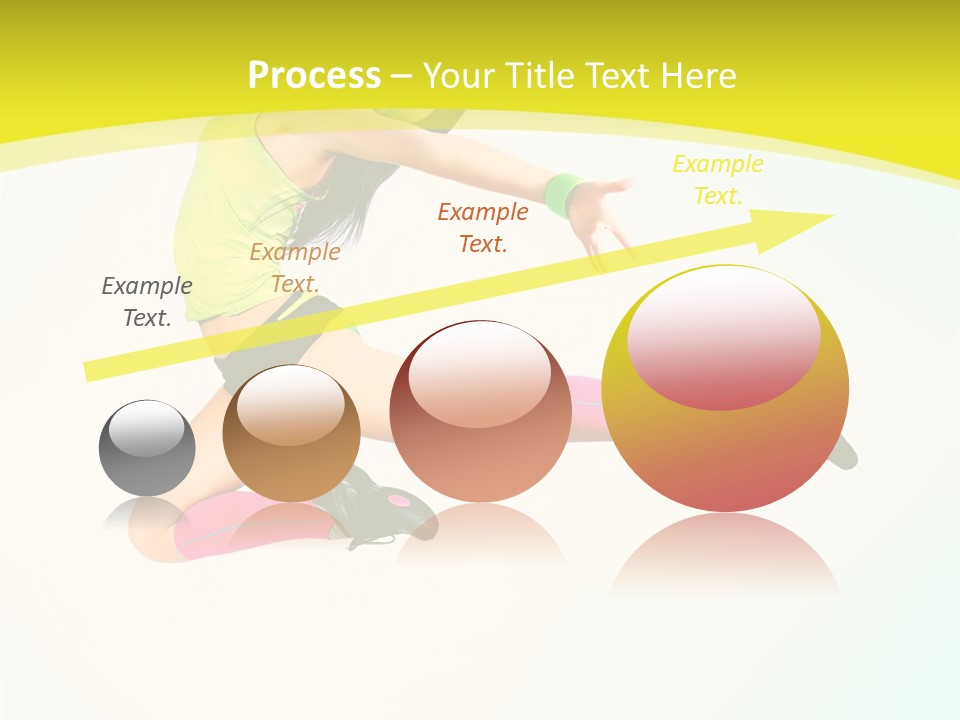 Process – Your Title Text Here

Example Text.

Example Text.

Example Text.

Example Text.